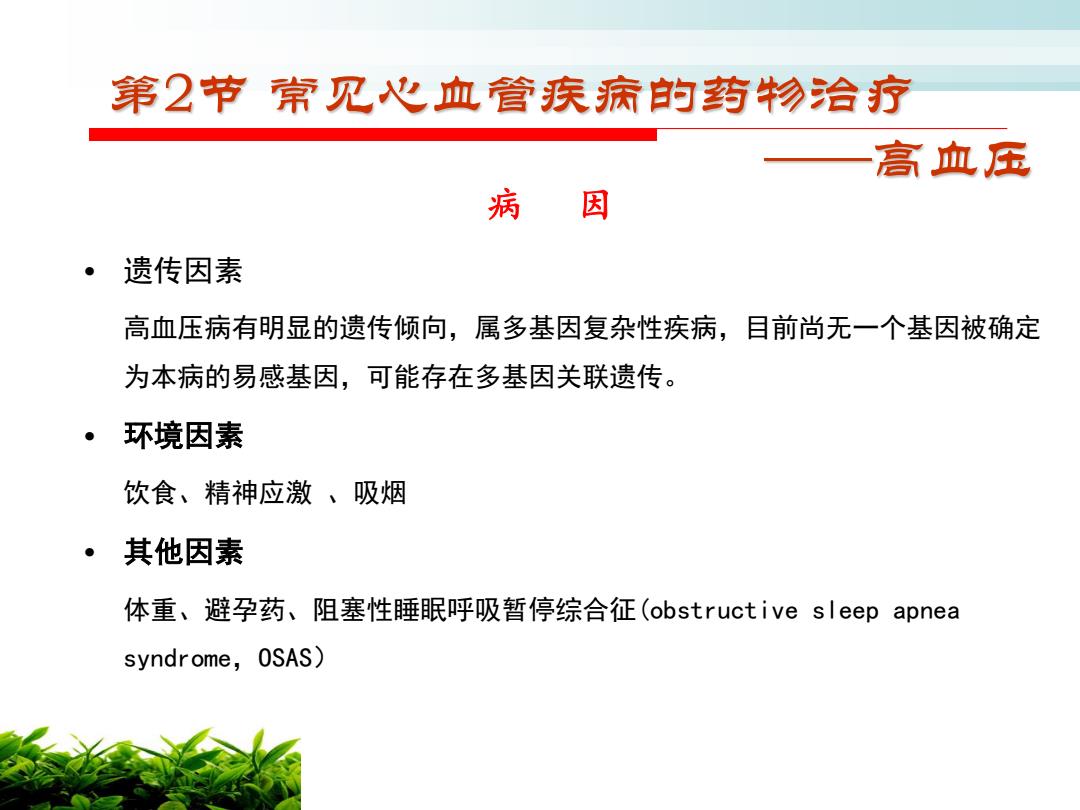 第2节 常见心血管疾病的药物治疗

——高血压

病 因

• 遗传因素

高血压病有明显的遗传倾向，属多基因复杂性疾病，目前尚无一个基因被确定为本病的易感基因，可能存在多基因关联遗传。

• 环境因素

饮食、精神应激 、吸烟

• 其他因素

体重、避孕药、阻塞性睡眠呼吸暂停综合征(obstructive sleep apnea syndrome, OSAS)